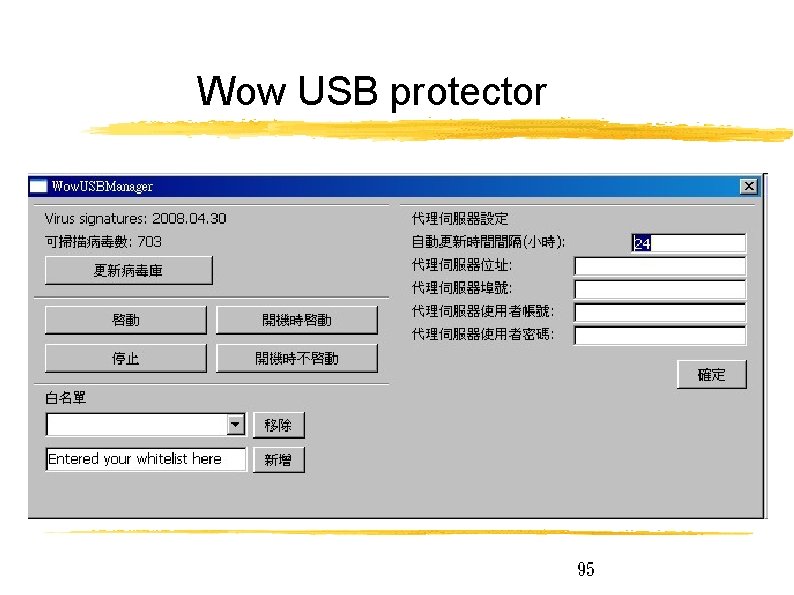 Wow USB protector

WowUSBManager

Virus signatures: 2008.04.30
可掃描病毒數: 703

更新病毒庫

啓動
開機時啓動
停止
開機時不啓動

白名單

移除

Entered your whitelist here
新增

代理伺服器設定
自動更新時間間隔(小時): 24
代理伺服器位址:
代理伺服器埠號:
代理伺服器使用者帳號:
代理伺服器使用者密碼:

確定

95